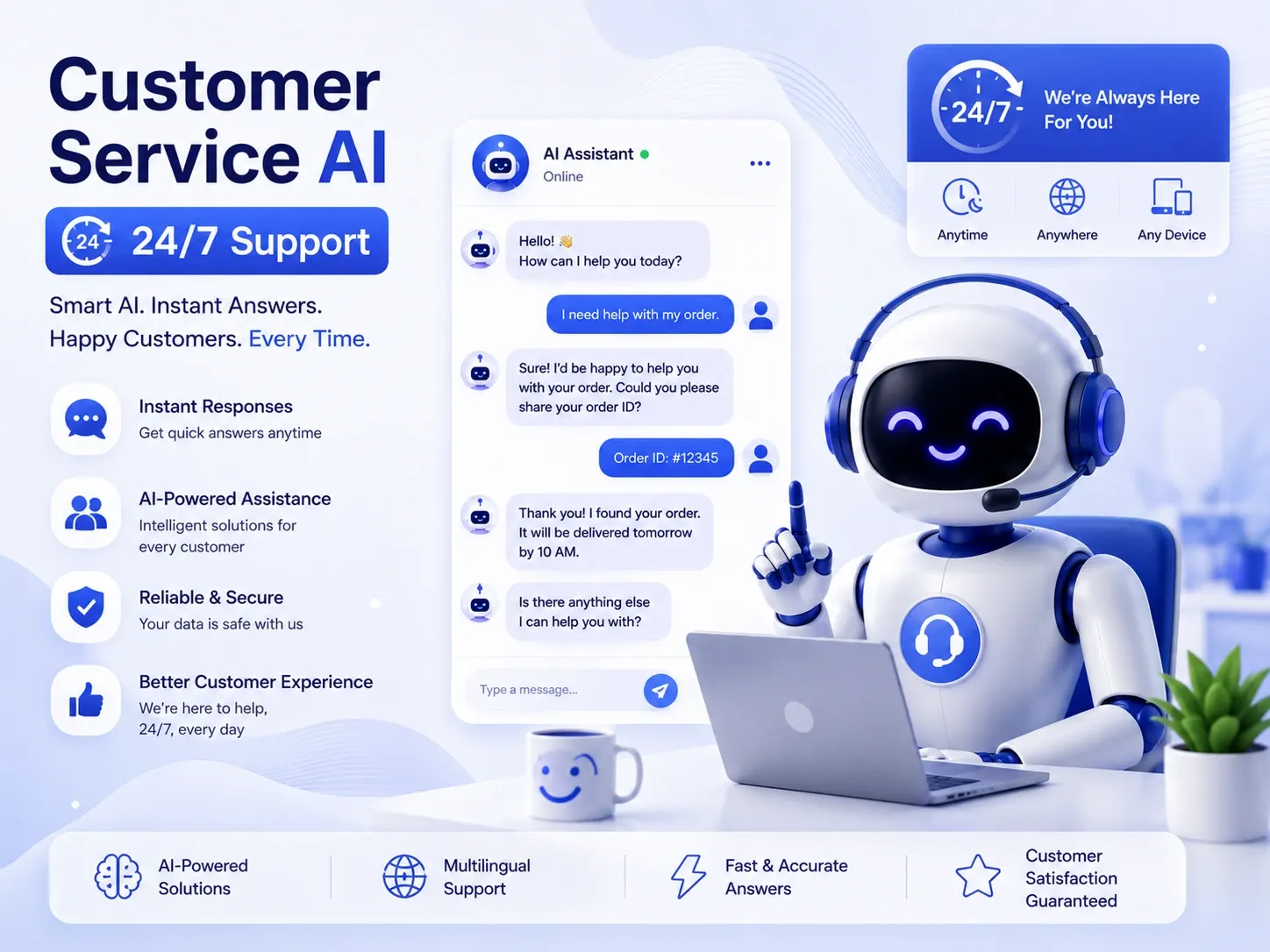 Customer Service AI

24 24/7 Support

Smart AI. Instant Answers.
Happy Customers. Every Time.

Instant Responses
Get quick answers anytime

AI-Powered Assistance
Intelligent solutions for every customer

Reliable & Secure
Your data is safe with us

Better Customer Experience
We're here to help, 24/7, every day

AI Assistant
Online

Hello! 👋
How can I help you today?

I need help with my order.

Sure! I'd be happy to help you with your order. Could you please share your order ID?

Order ID: #12345

Thank you! I found your order. It will be delivered tomorrow by 10 AM.

Is there anything else I can help you with?

Type a message...

24/7
We're Always Here For You!

Anytime
Anywhere
Any Device

AI-Powered Solutions

Multilingual Support

Fast & Accurate Answers

Customer Satisfaction Guaranteed